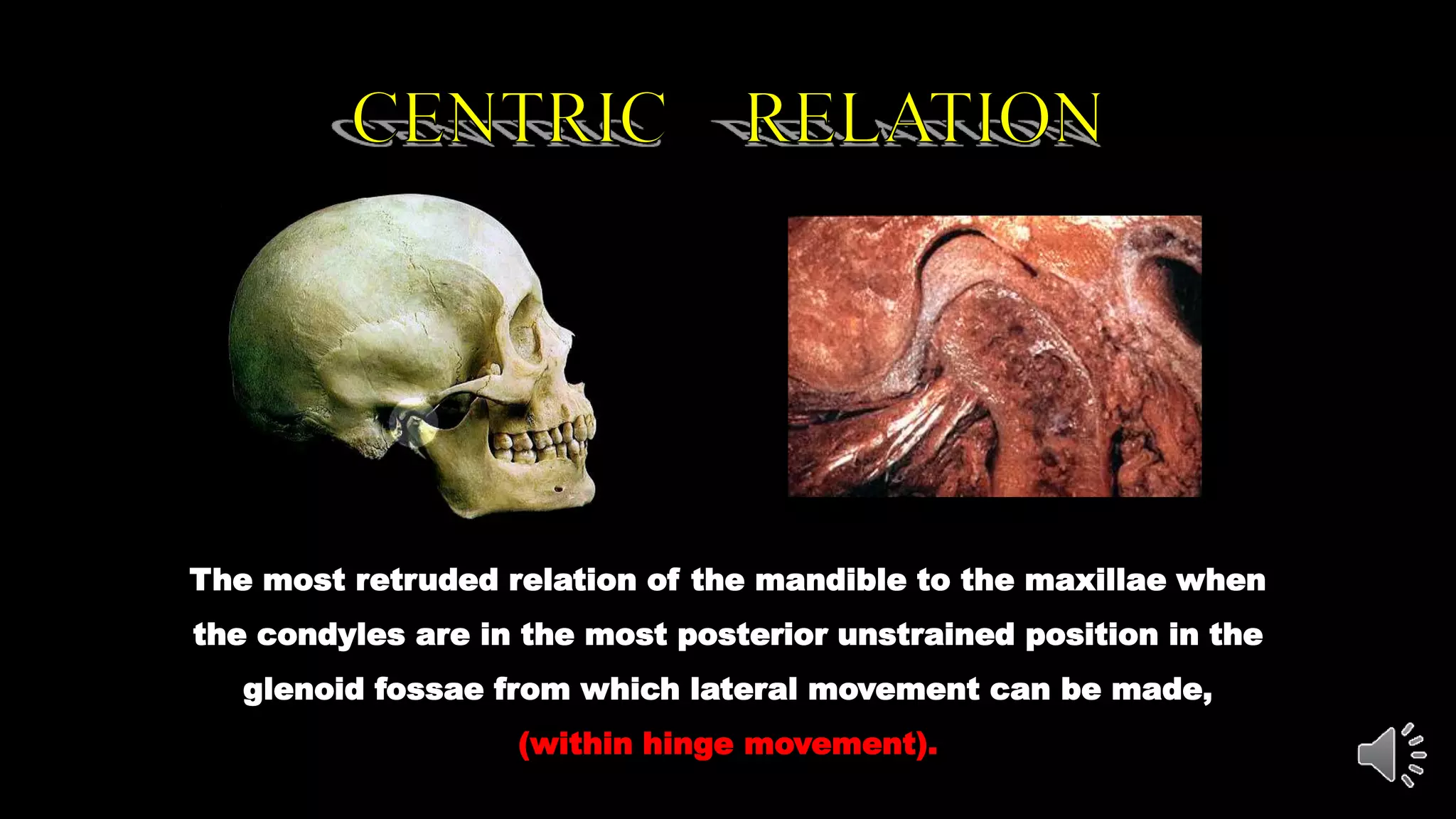 CENTRIC RELATION

The most retruded relation of the mandible to the maxillae when the condyles are in the most posterior unstrained position in the glenoid fossae from which lateral movement can be made, (within hinge movement).